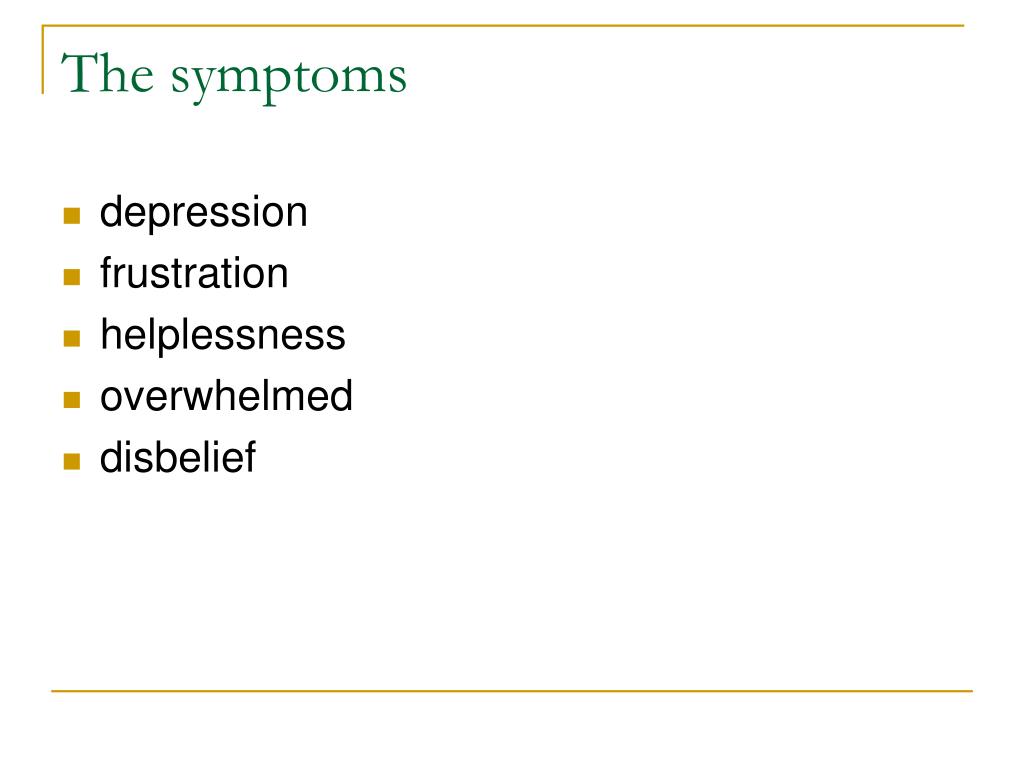 The symptoms

- depression
- frustration
- helplessness
- overwhelmed
- disbelief